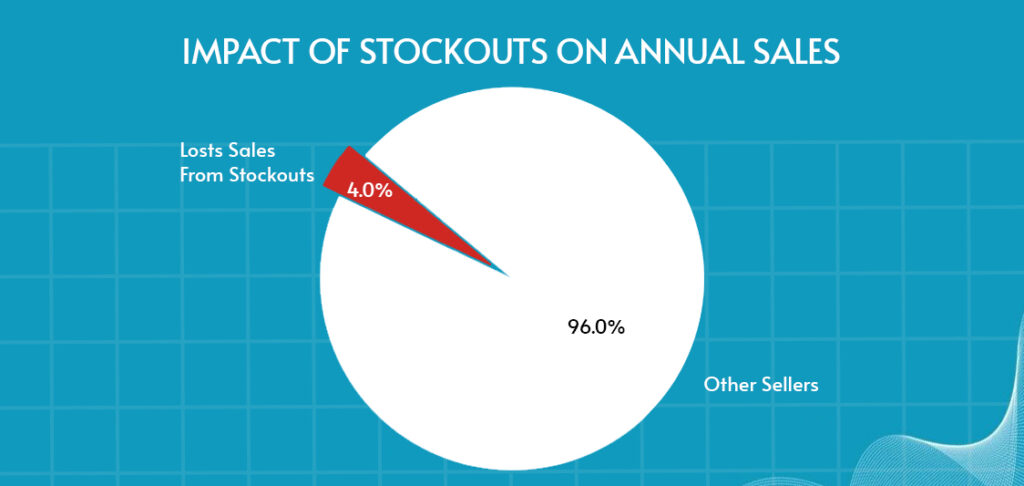 IMPACT OF STOCKOUTS ON ANNUAL SALES

Losts Sales From Stockouts

4.0%

96.0%

Other Sellers